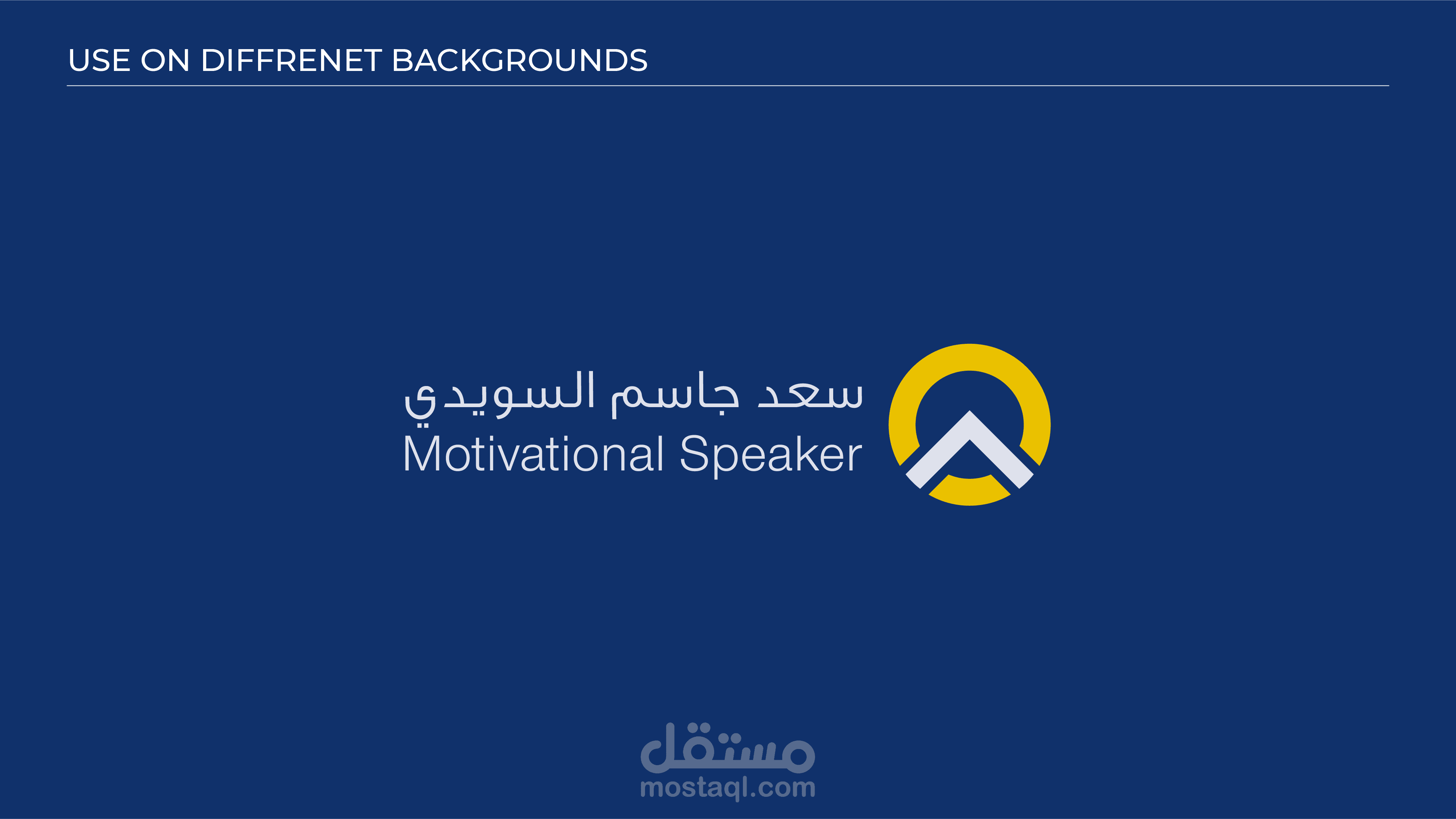 USE ON DIFFRENET BACKGROUNDS

سعد جاسم السويدي
Motivational Speaker

مستقل
mostaql.com